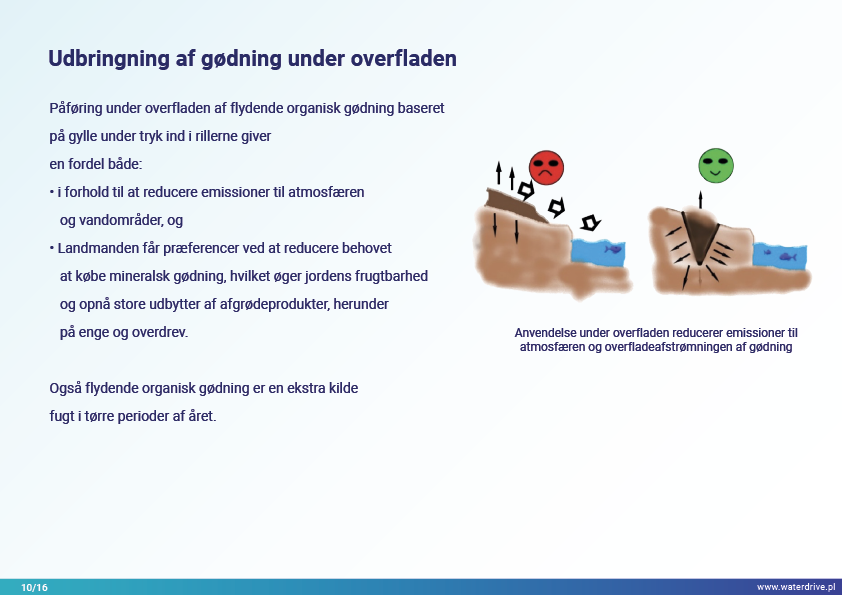 Udbringning af gødning under overfladen

Påføring under overfladen af flydende organisk gødning baseret på gylle under tryk ind i rillerne giver en fordel både:

• i forhold til at reducere emissioner til atmosfæren og vandområder, og

• Landmanden får præferencer ved at reducere behovet at købe mineralsk gødning, hvilket øger jordens frugtbarhed og opnå store udbytter af afgrødeprodukter, herunder på enge og overdrev.

Også flydende organisk gødning er en ekstra kilde fugt i tørre perioder af året.

Anvendelse under overfladen reducerer emissioner til atmosfæren og overfladeafstrømningen af gødning

10/16

www.waterdrive.pl